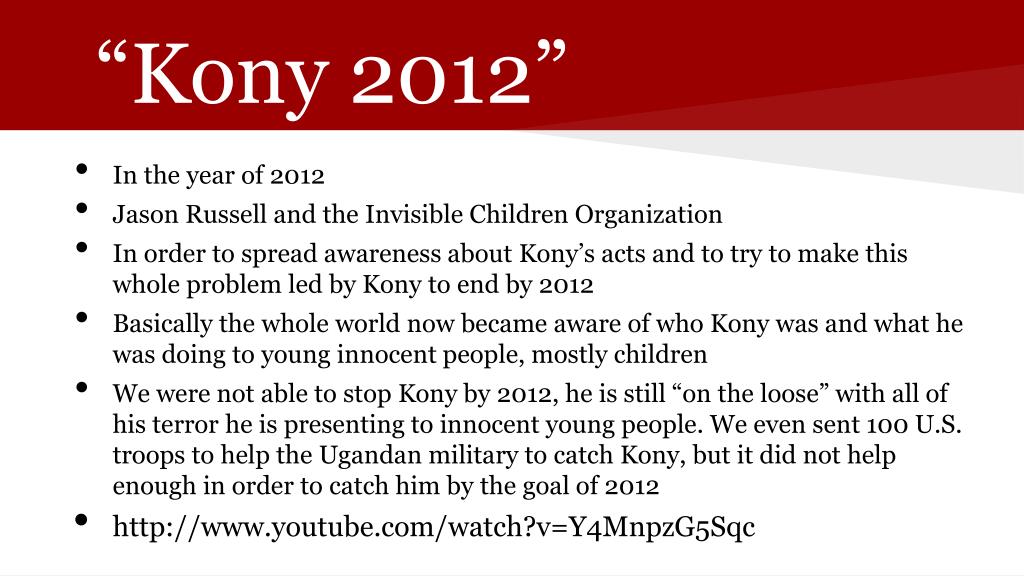 “Kony 2012”

- In the year of 2012
- Jason Russell and the Invisible Children Organization
- In order to spread awareness about Kony’s acts and to try to make this whole problem led by Kony to end by 2012
- Basically the whole world now became aware of who Kony was and what he was doing to young innocent people, mostly children
- We were not able to stop Kony by 2012, he is still “on the loose” with all of his terror he is presenting to innocent young people. We even sent 100 U.S. troops to help the Ugandan military to catch Kony, but it did not help enough in order to catch him by the goal of 2012
- http://www.youtube.com/watch?v=Y4MnpzG5Sqc